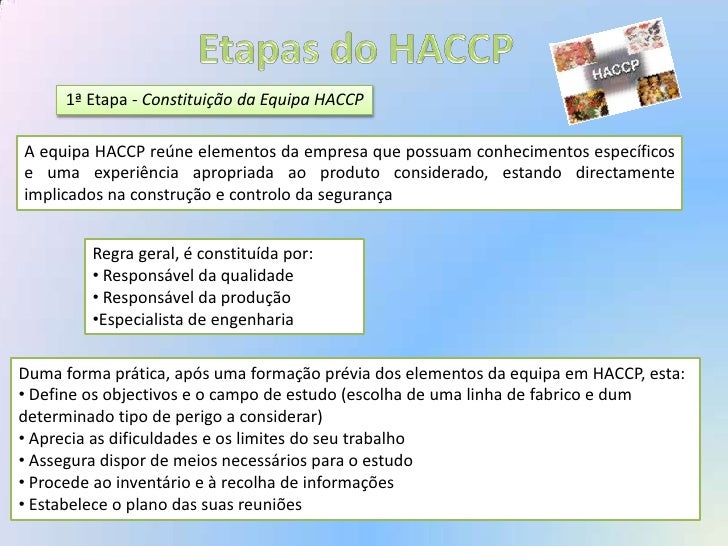 Etapas do HACCP

HACCP

1ª Etapa - Constituição da Equipa HACCP

A equipa HACCP reúne elementos da empresa que possuam conhecimentos específicos e uma experiência apropriada ao produto considerado, estando directamente implicados na construção e controlo da segurança

Regra geral, é constituída por:
• Responsável da qualidade
• Responsável da produção
•Especialista de engenharia

Duma forma prática, após uma formação prévia dos elementos da equipa em HACCP, esta:
• Define os objectivos e o campo de estudo (escolha de uma linha de fabrico e dum determinado tipo de perigo a considerar)
• Aprecia as dificuldades e os limites do seu trabalho
• Assegura dispor de meios necessários para o estudo
• Procede ao inventário e à recolha de informações
• Estabelece o plano das suas reuniões